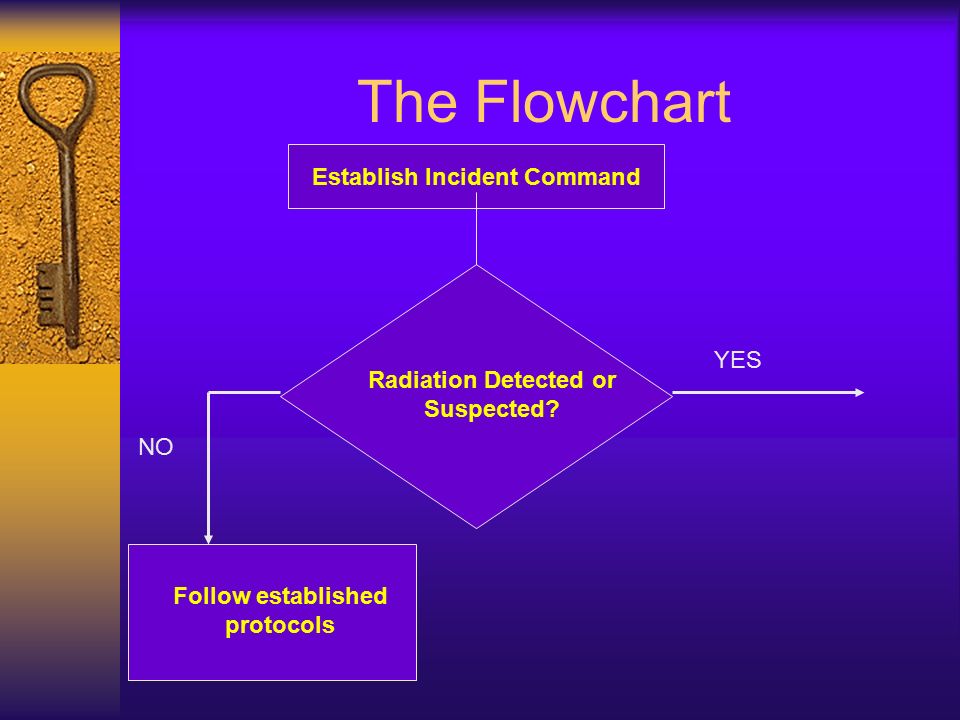 The Flowchart

Establish Incident Command

Radiation Detected or Suspected?

YES

NO

Follow established protocols